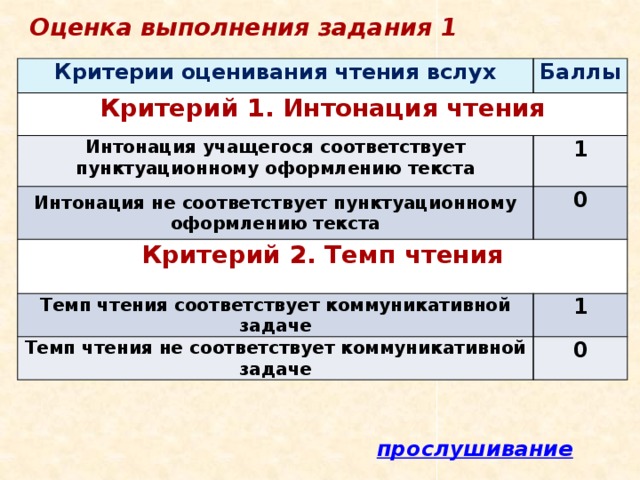 Оценка выполнения задания 1

| Критерии оценивания чтения вслух | Баллы |
|---|---|
| Критерий 1. Интонация чтения | |
| Интонация учащегося соответствует пунктуационному оформлению текста | 1 |
| Интонация не соответствует пунктуационному оформлению текста | 0 |
| Критерий 2. Темп чтения | |
| Темп чтения соответствует коммуникативной задаче | 1 |
| Темп чтения не соответствует коммуникативной задаче | 0 |

прослушивание